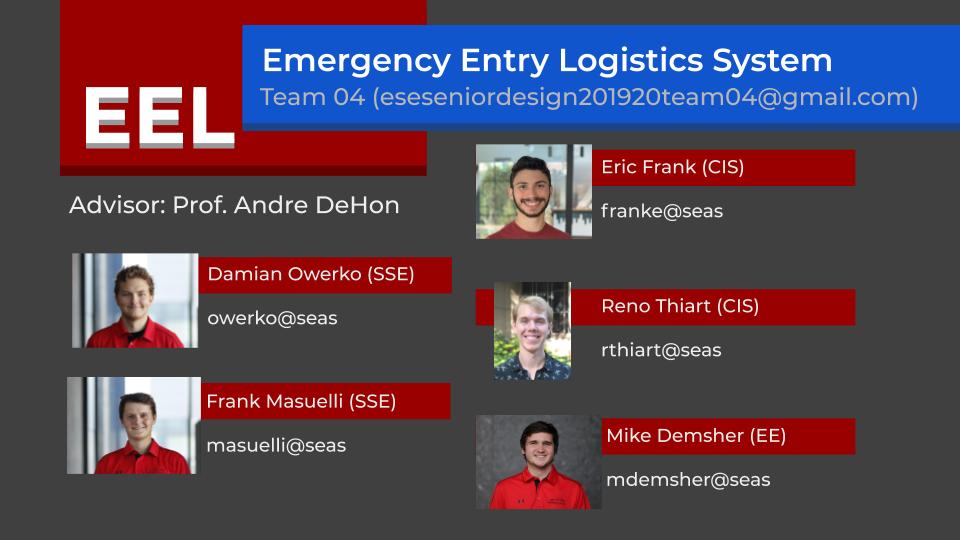 EEL

Emergency Entry Logistics System
Team 04 (eseseniordesign201920team04@gmail.com)

Advisor: Prof. Andre DeHon

Damian Owerko (SSE)
owerko@seas

Frank Masuelli (SSE)
masuelli@seas

Eric Frank (CIS)
franke@seas

Reno Thiart (CIS)
rthiart@seas

Mike Demsher (EE)
mdemsher@seas